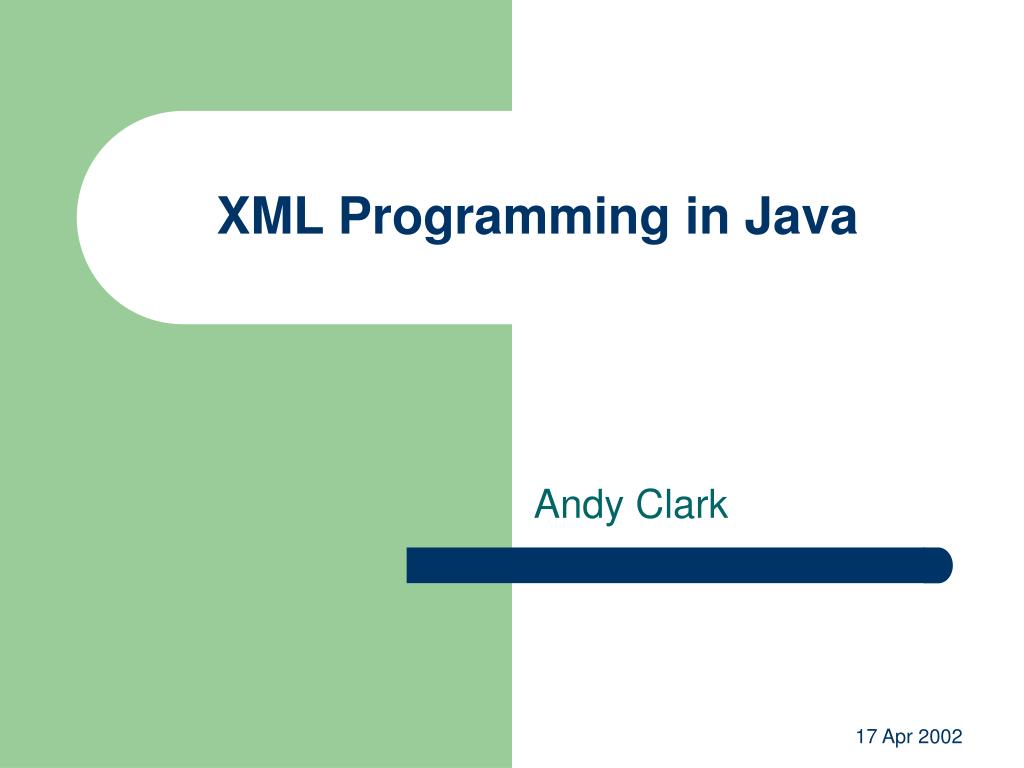 XML Programming in Java

Andy Clark

17 Apr 2002